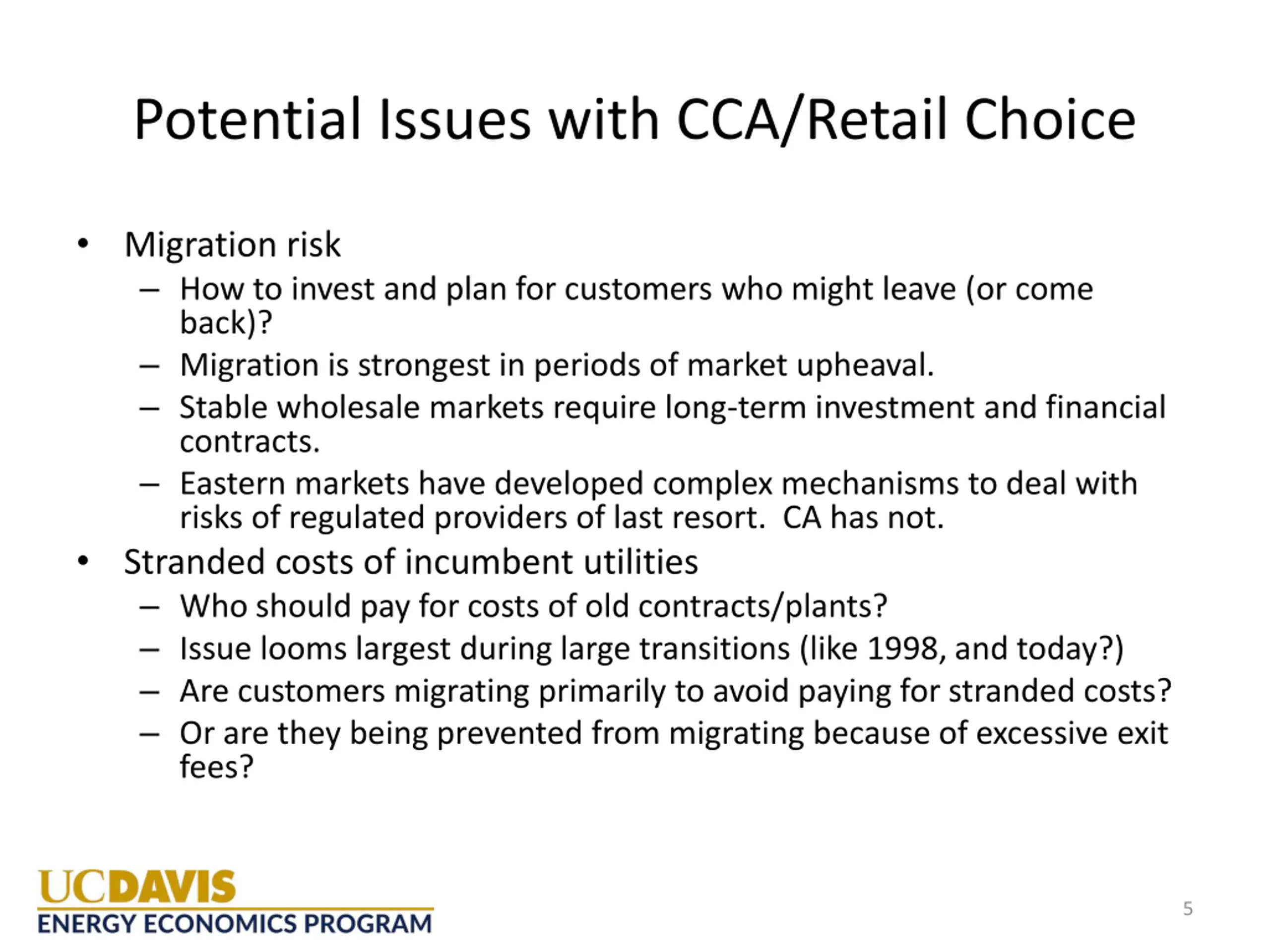 Potential Issues with CCA/Retail Choice

• Migration risk
– How to invest and plan for customers who might leave (or come back)?
– Migration is strongest in periods of market upheaval.
– Stable wholesale markets require long-term investment and financial contracts.
– Eastern markets have developed complex mechanisms to deal with risks of regulated providers of last resort. CA has not.
• Stranded costs of incumbent utilities
– Who should pay for costs of old contracts/plants?
– Issue looms largest during large transitions (like 1998, and today?)
– Are customers migrating primarily to avoid paying for stranded costs?
– Or are they being prevented from migrating because of excessive exit fees?

UCDAVIS
ENERGY ECONOMICS PROGRAM

5